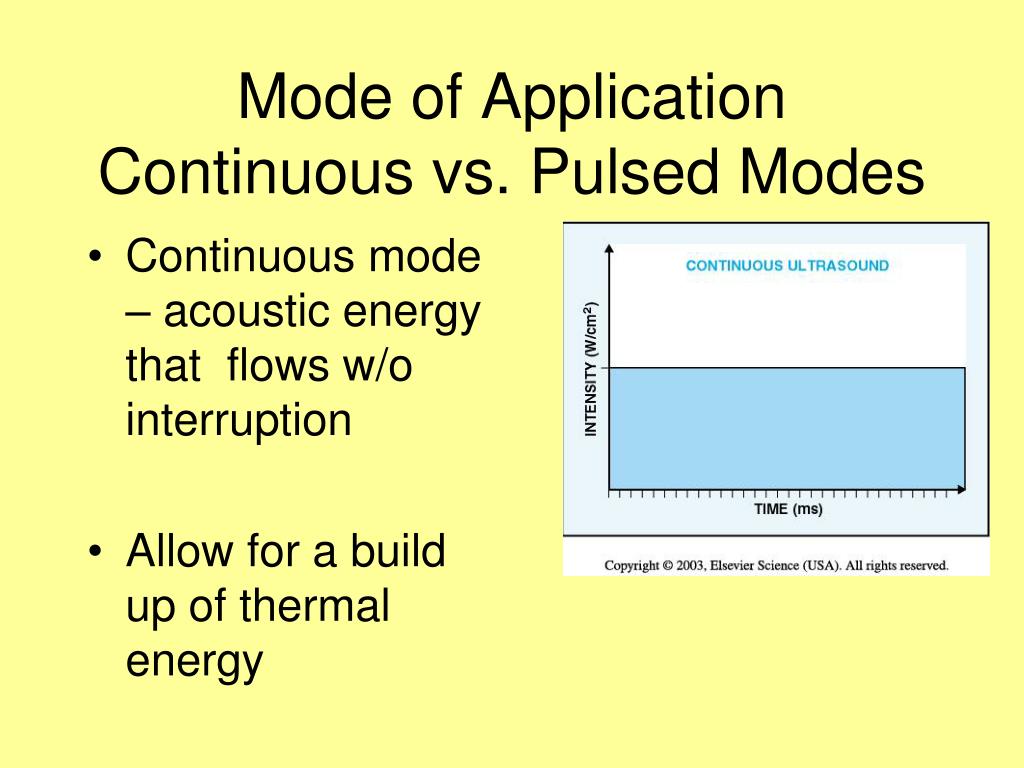 Mode of Application
Continuous vs. Pulsed Modes

• Continuous mode – acoustic energy that flows w/o interruption

• Allow for a build up of thermal energy

CONTINUOUS ULTRASOUND

INTENSITY (W/cm$^2$)

TIME (ms)

Copyright © 2003, Elsevier Science (USA). All rights reserved.